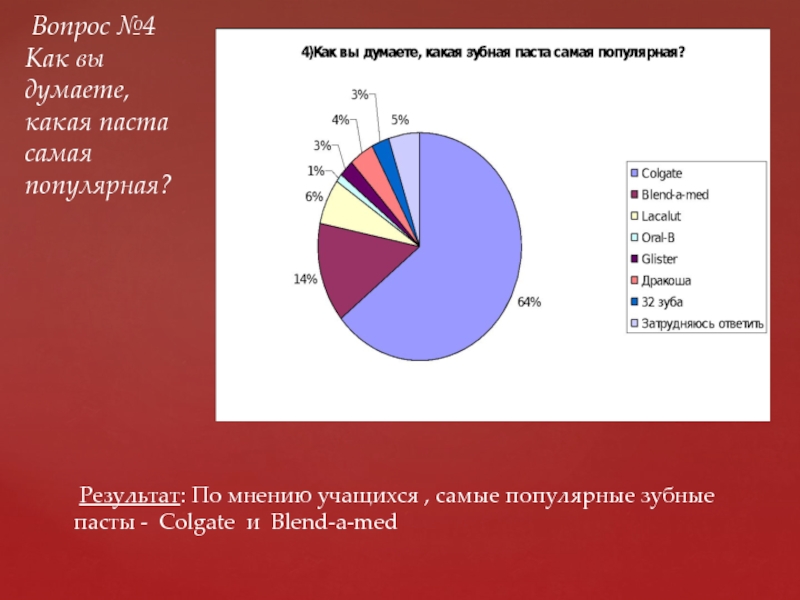 Вопрос №4
Как вы думаете, какая паста самая популярная?

4)Как вы думаете, какая зубная паста самая популярная?

3%
4%
5%
3%
1%
6%
14%
64%

Colgate
Blend-a-med
Lacalut
Oral-B
Glister
Дракоша
32 зуба
Затрудняюсь ответить

Результат: По мнению учащихся , самые популярные зубные пасты - Colgate и Blend-a-med